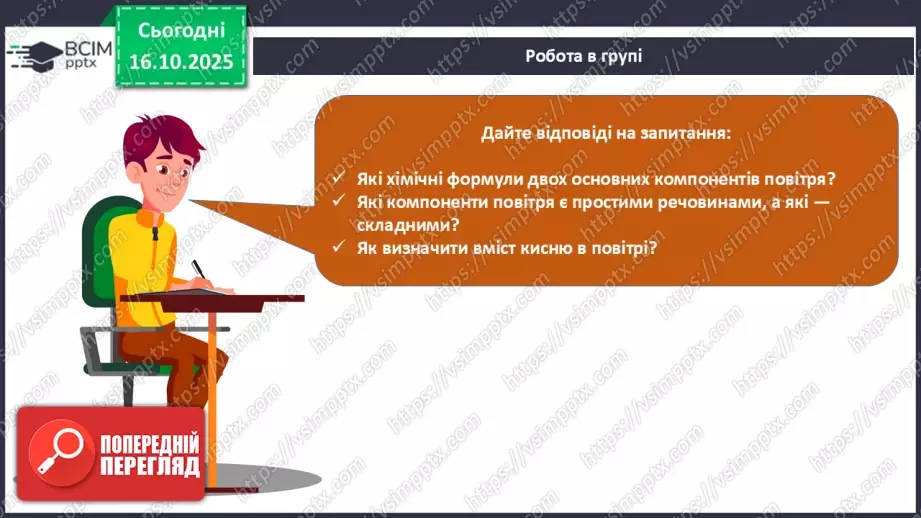 ВСІМ pptx

Сьогодні 16.10.2025

Робота в групі

Дайте відповіді на запитання:

✓ Які хімічні формули двох основних компонентів повітря?
✓ Які компоненти повітря є простими речовинами, а які — складними?
✓ Як визначити вміст кисню в повітрі?

ПОПЕРЕДНІЙ ПЕРЕГЛЯД

https://vsimpptx.com